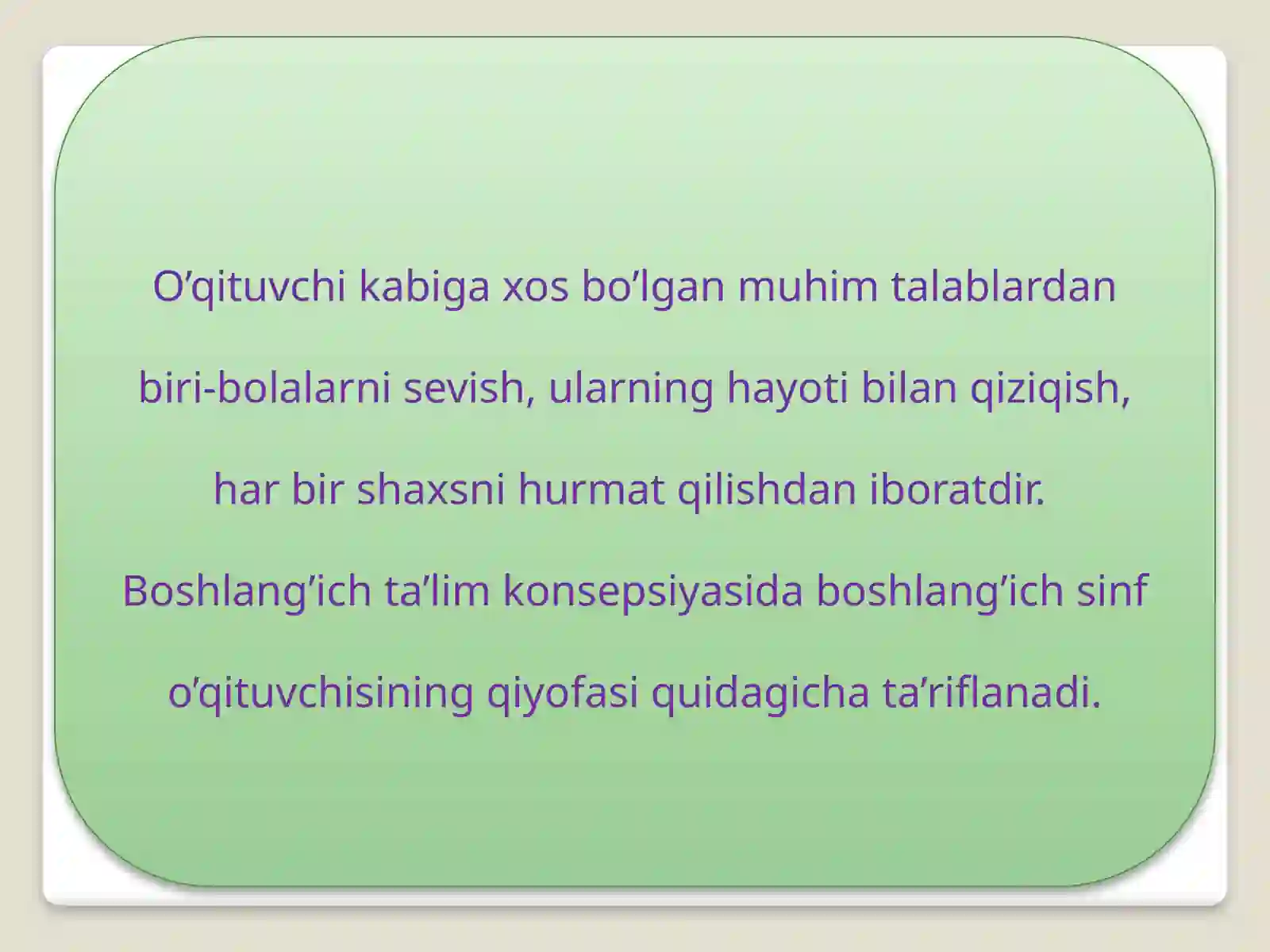 O’qituvchi kabiga xos bo’lgan muhim talablardan biri-bolalarni sevish, ularning hayoti bilan qiziqish, har bir shaxsni hurmat qilishdan iboratdir. Boshlang’ich ta’lim konsepsiyasida boshlang’ich sinf o’qituvchisining qiyofasi quidagicha ta’riflanadi.